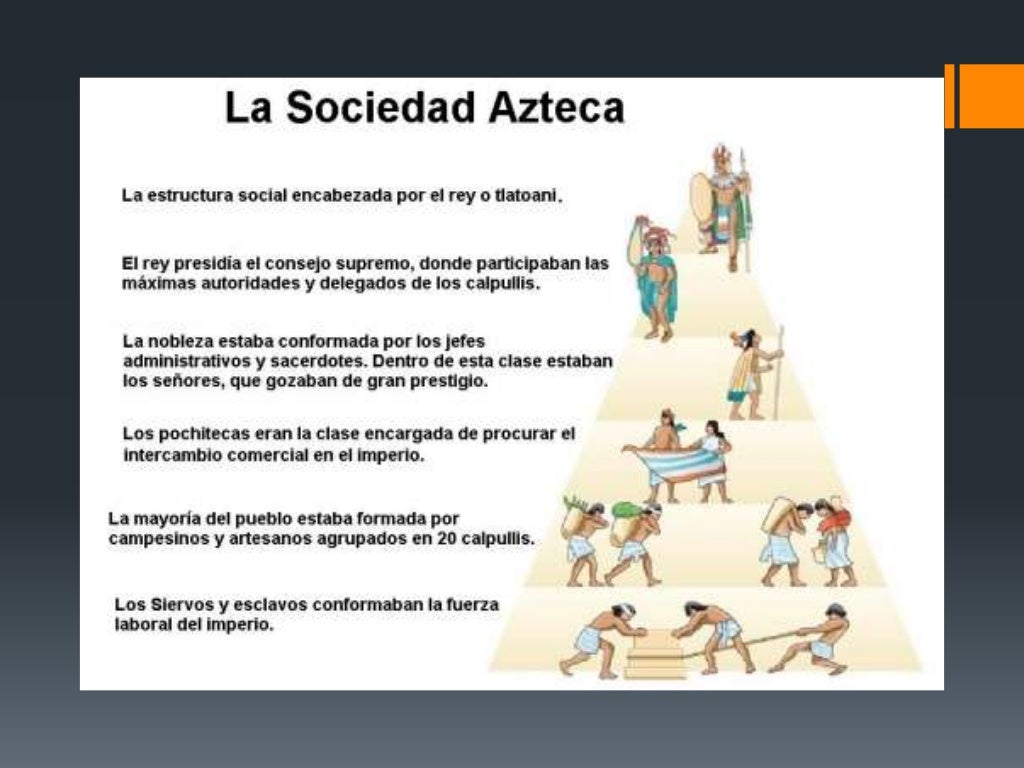 La Sociedad Azteca

La estructura social encabezada por el rey o tlatoani.

El rey presidía el consejo supremo, donde participaban las máximas autoridades y delegados de los calpullis.

La nobleza estaba conformada por los jefes administrativos y sacerdotes. Dentro de esta clase estaban los señores, que gozaban de gran prestigio.

Los pochitecas eran la clase encargada de procurar el intercambio comercial en el imperio.

La mayoría del pueblo estaba formada por campesinos y artesanos agrupados en 20 calpullis.

Los Siervos y esclavos conformaban la fuerza laboral del imperio.